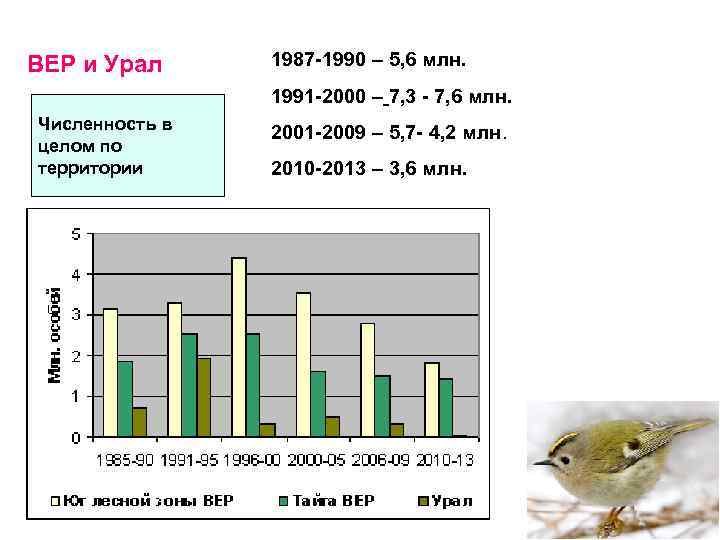 ВЕР и Урал

Численность в целом по территории

1987-1990 – 5,6 млн.

1991-2000 – 7,3 - 7,6 млн.

2001-2009 – 5,7- 4,2 млн.

2010-2013 – 3,6 млн.

Млн. особей

5
4
3
2
1
0

1985-90 1991-95 1996-00 2000-05 2006-09 2010-13

Юг лесной зоны ВЕР Тайга ВЕР Урал